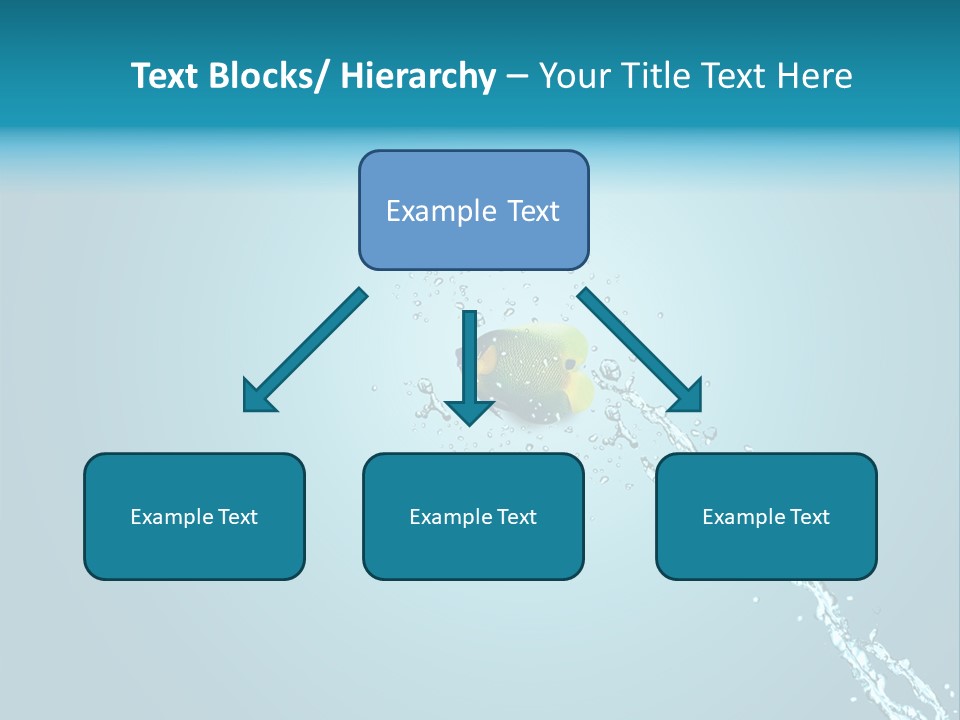 Text Blocks/ Hierarchy – Your Title Text Here

Example Text

Example Text

Example Text

Example Text